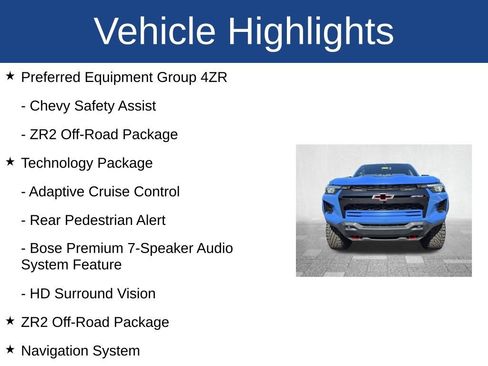 Vehicle Highlights

★ Preferred Equipment Group 4ZR

- Chevy Safety Assist

- ZR2 Off-Road Package

★ Technology Package

- Adaptive Cruise Control

- Rear Pedestrian Alert

- Bose Premium 7-Speaker Audio System Feature

- HD Surround Vision

★ ZR2 Off-Road Package

★ Navigation System